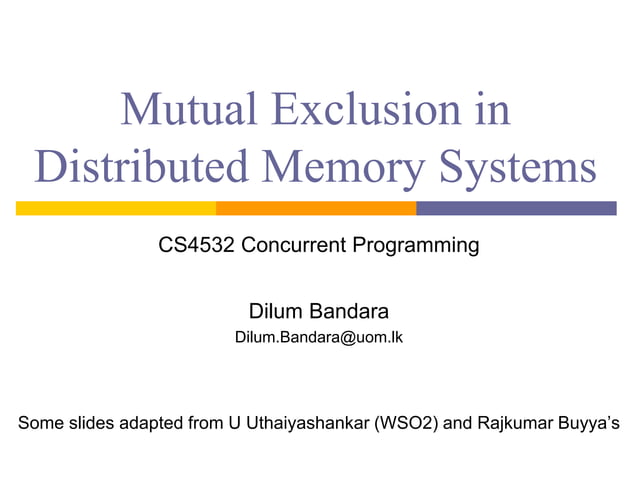 Mutual Exclusion in Distributed Memory Systems

CS4532 Concurrent Programming

Dilum Bandara
Dilum.Bandara@uom.lk

Some slides adapted from U Uthaiyashankar (WSO2) and Rajkumar Buyya's